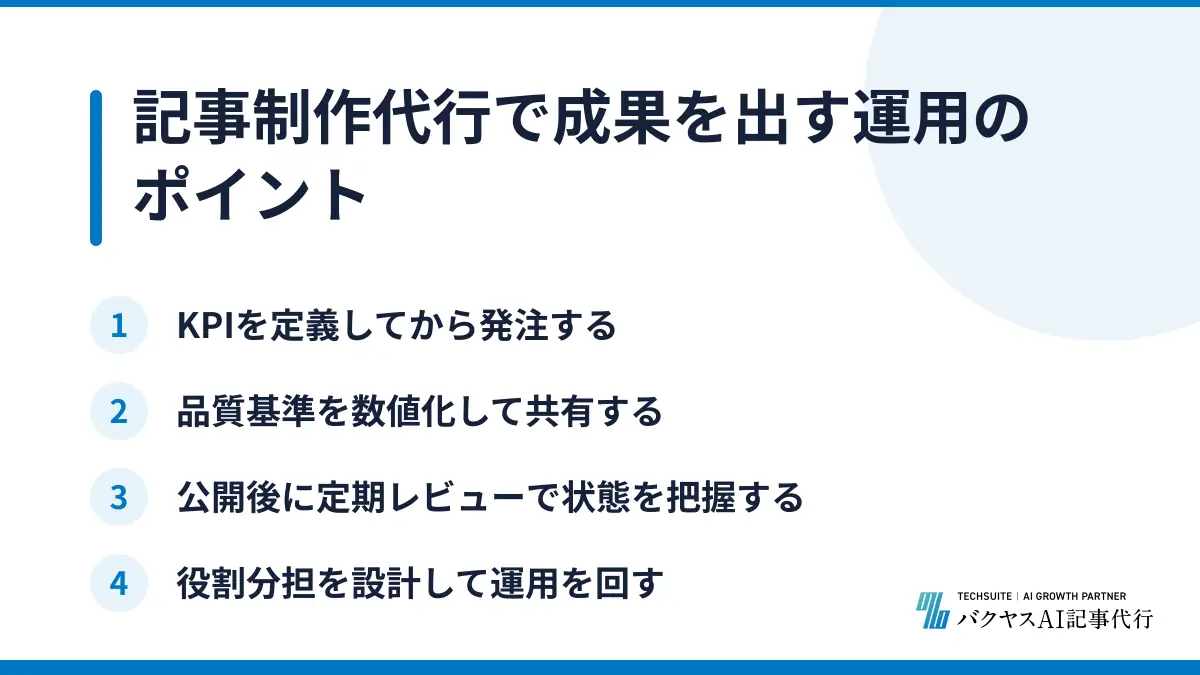 記事制作代行で成果を出す運用のポイント

1 KPIを定義してから発注する

2 品質基準を数値化して共有する

3 公開後に定期レビューで状態を把握する

4 役割分担を設計して運用を回す

TECHSUITE | AI GROWTH PARTNER
バクヤスAI記事代行